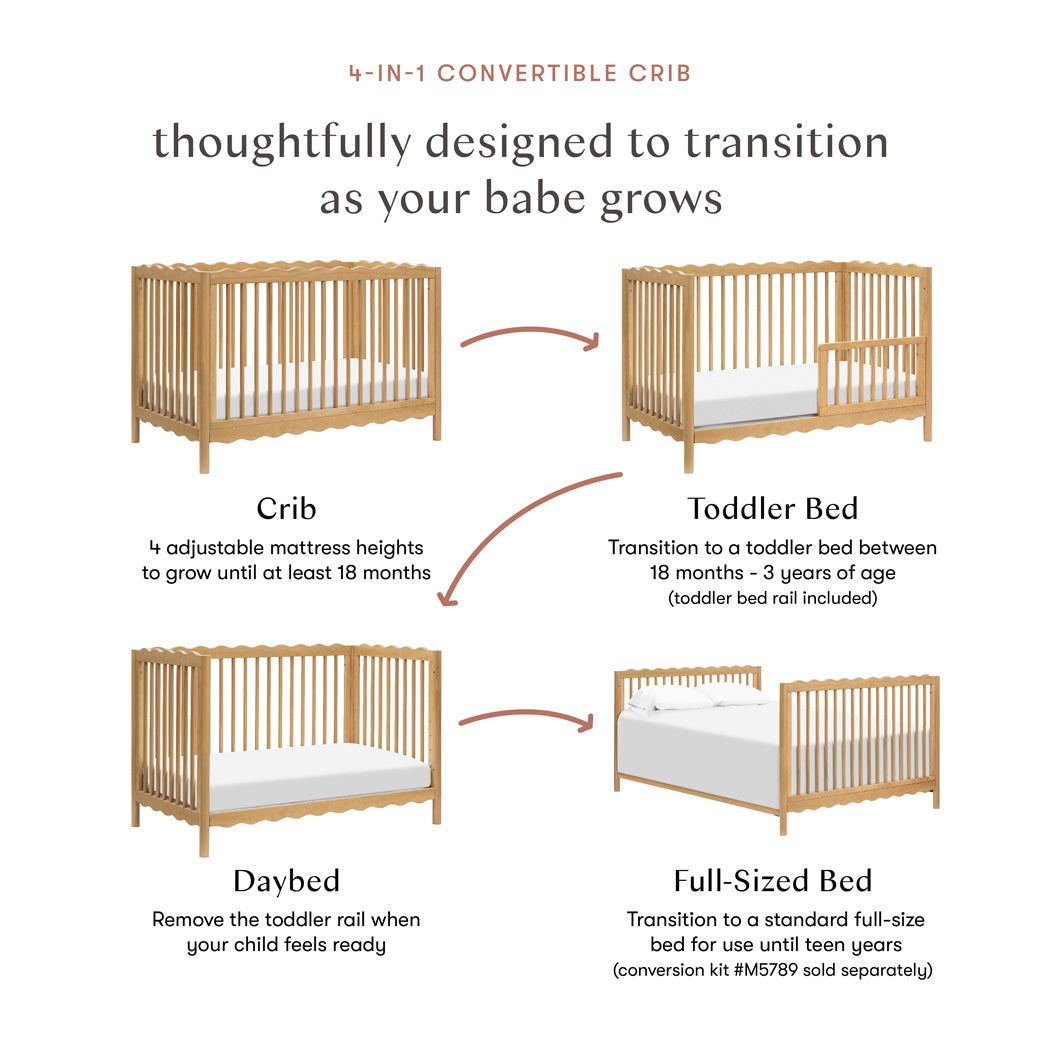 4-IN-1 CONVERTIBLE CRIB

thoughtfully designed to transition as your babe grows

Crib

4 adjustable mattress heights to grow until at least 18 months

Toddler Bed

Transition to a toddler bed between 18 months - 3 years of age (toddler bed rail included)

Daybed

Remove the toddler rail when your child feels ready

Full-Sized Bed

Transition to a standard full-size bed for use until teen years (conversion kit #M5789 sold separately)